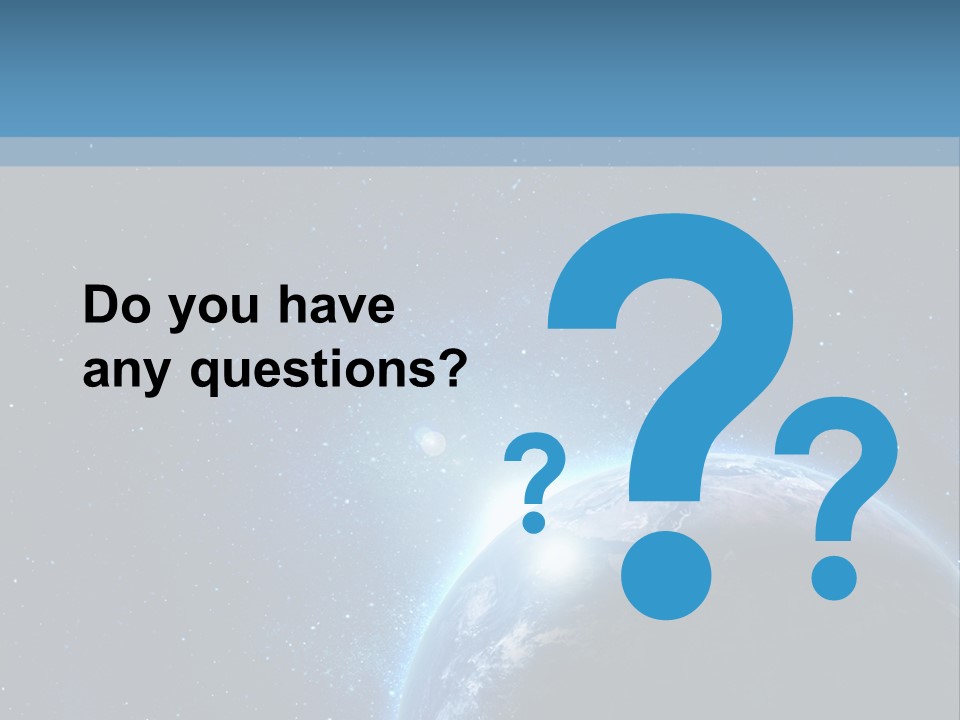 Do you have any questions?

? ? ?